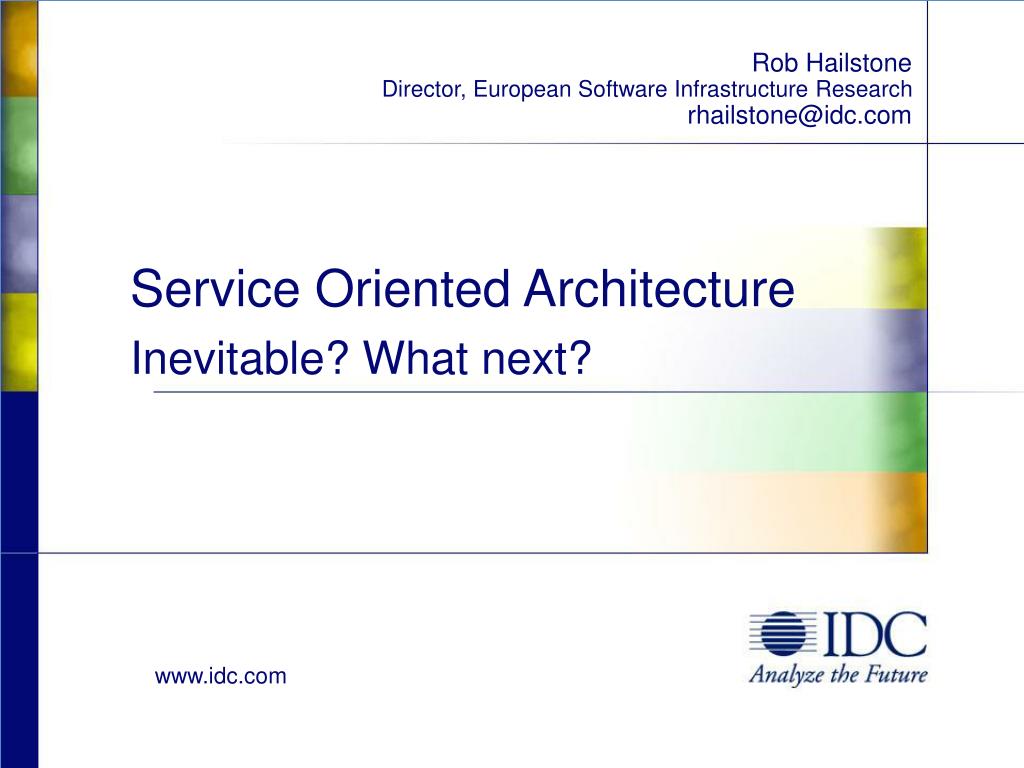 Rob Hailstone
Director, European Software Infrastructure Research
rhailstone@idc.com

Service Oriented Architecture
Inevitable? What next?

www.idc.com

IDC
Analyze the Future